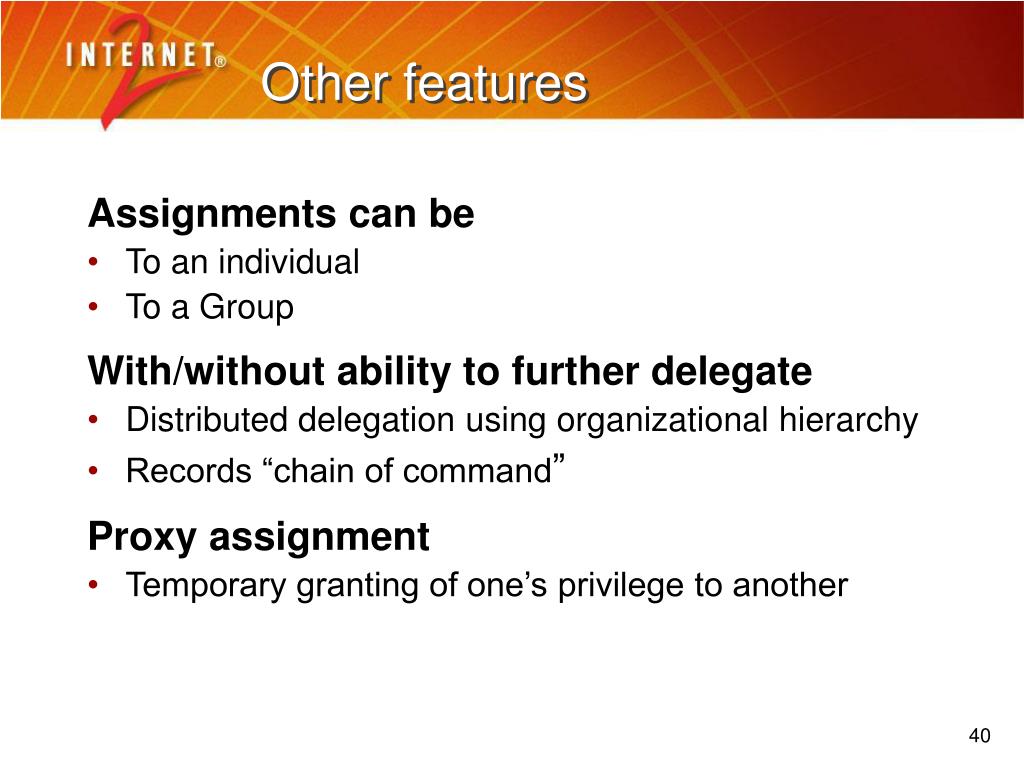 INTERNET® 2

Other features

Assignments can be
• To an individual
• To a Group

With/without ability to further delegate
• Distributed delegation using organizational hierarchy
• Records “chain of command”

Proxy assignment
• Temporary granting of one’s privilege to another

40